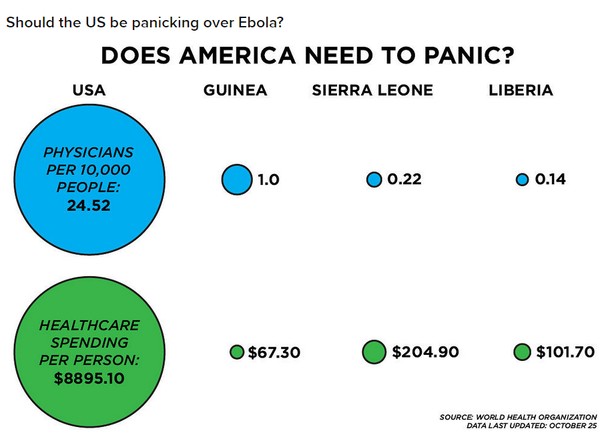 Should the US be panicking over Ebola?

DOES AMERICA NEED TO PANIC?

USA

GUINEA

SIERRA LEONE

LIBERIA

PHYSICIANS PER 10,000 PEOPLE: 24.52

1.0

0.22

0.14

HEALTHCARE SPENDING PER PERSON: $8895.10

$67.30

$204.90

$101.70

SOURCE: WORLD HEALTH ORGANIZATION
DATA LAST UPDATED: OCTOBER 25